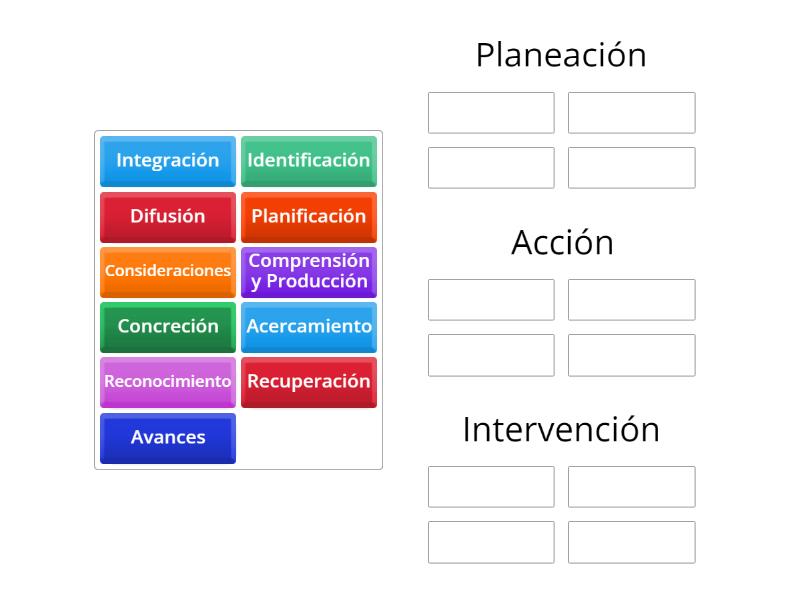 Integración
Identificación
Difusión
Planificación
Consideraciones
Comprensión y Producción
Concreción
Acercamiento
Reconocimiento
Recuperación
Avances

Planeación

Acción

Intervención